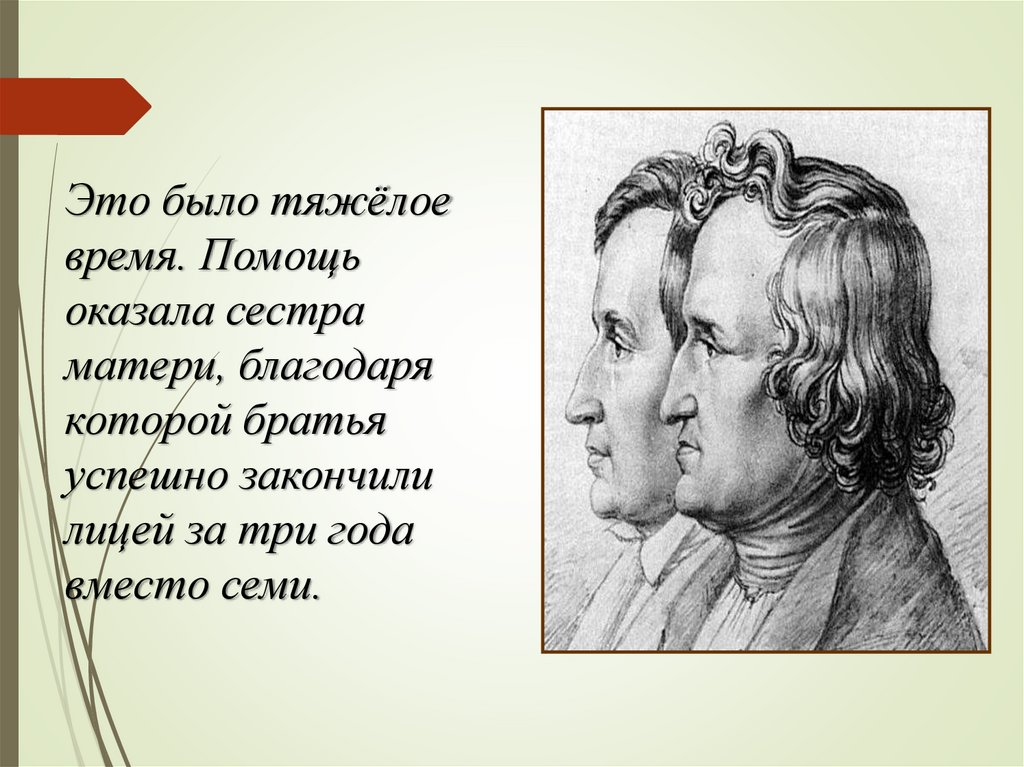 Это было тяжёлое время. Помощь оказала сестра матери, благодаря которой братья успешно закончили лицей за три года вместо семи.